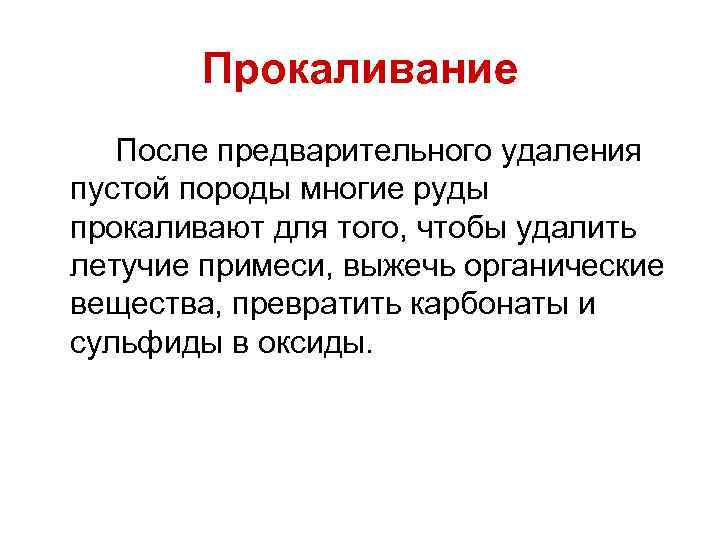 Прокаливание

После предварительного удаления пустой породы многие руды прокаливают для того, чтобы удалить летучие примеси, выжечь органические вещества, превратить карбонаты и сульфиды в оксиды.